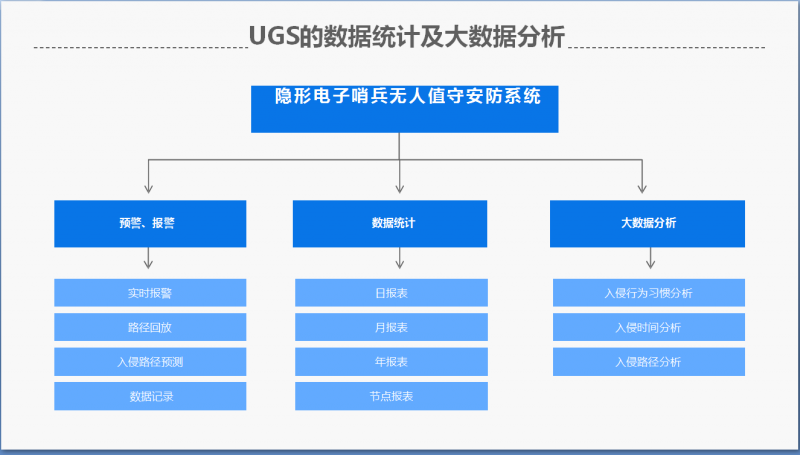 UGS的数据统计及大数据分析

隐形电子哨兵无人值守安防系统

预警、报警

实时报警

路径回放

入侵路径预测

数据记录

数据统计

日报表

月报表

年报表

节点报表

大数据分析

入侵行为习惯分析

入侵时间分析

入侵路径分析